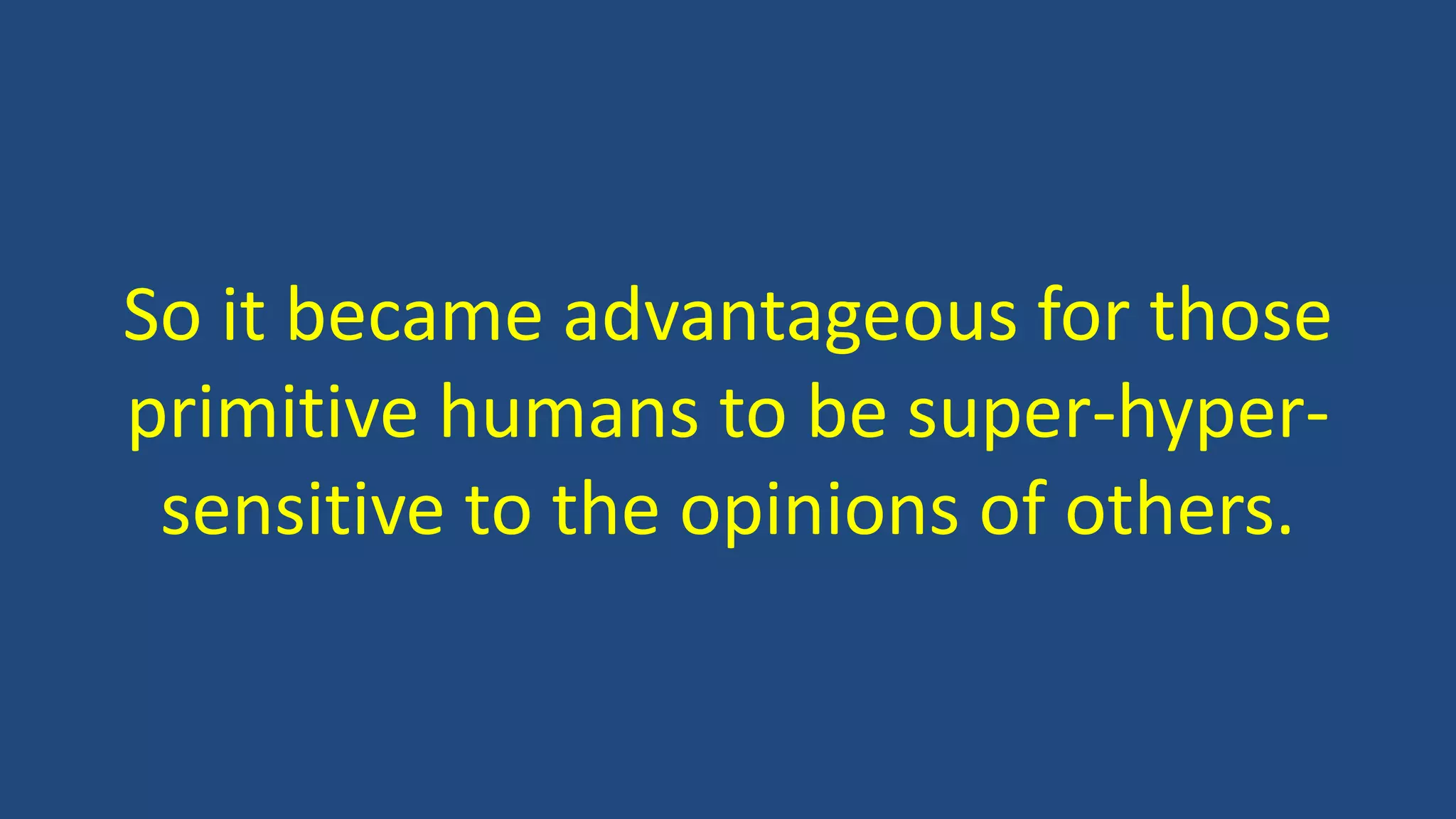 So it became advantageous for those primitive humans to be super-hyper-sensitive to the opinions of others.